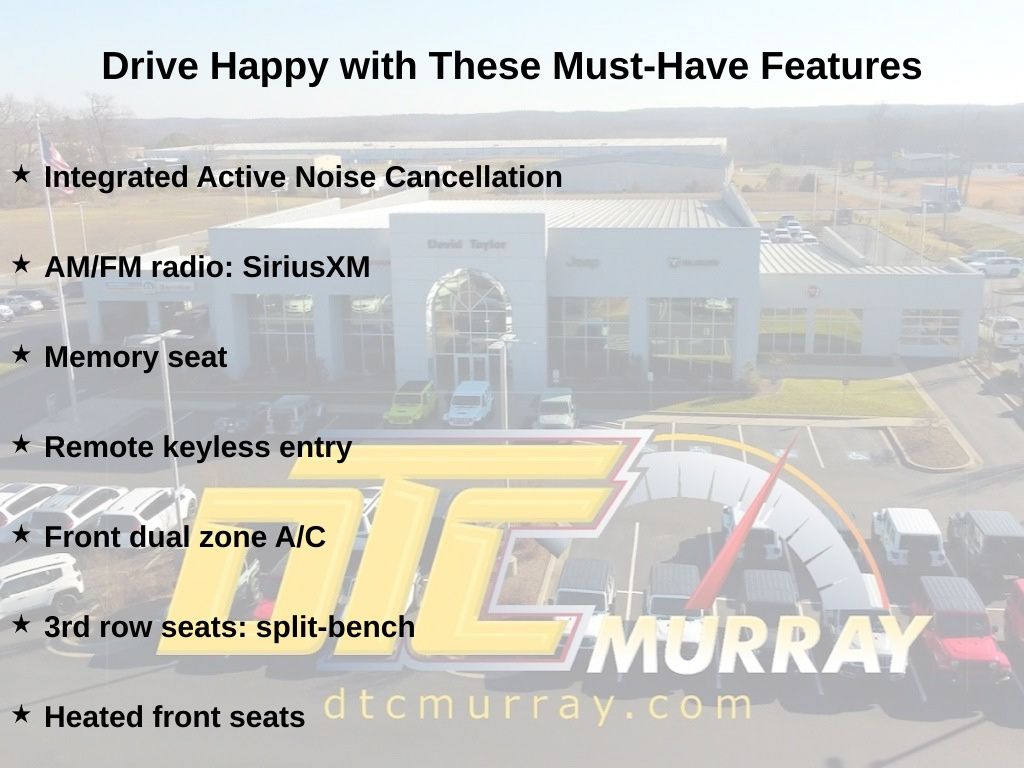 Drive Happy with These Must-Have Features

★ Integrated Active Noise Cancellation

★ AM/FM radio: SiriusXM

★ Memory seat

★ Remote keyless entry

★ Front dual zone A/C

★ 3rd row seats: split-bench

★ Heated front seats

David Taylor

Jeep

DTC MURRAY

dtcmurray.com